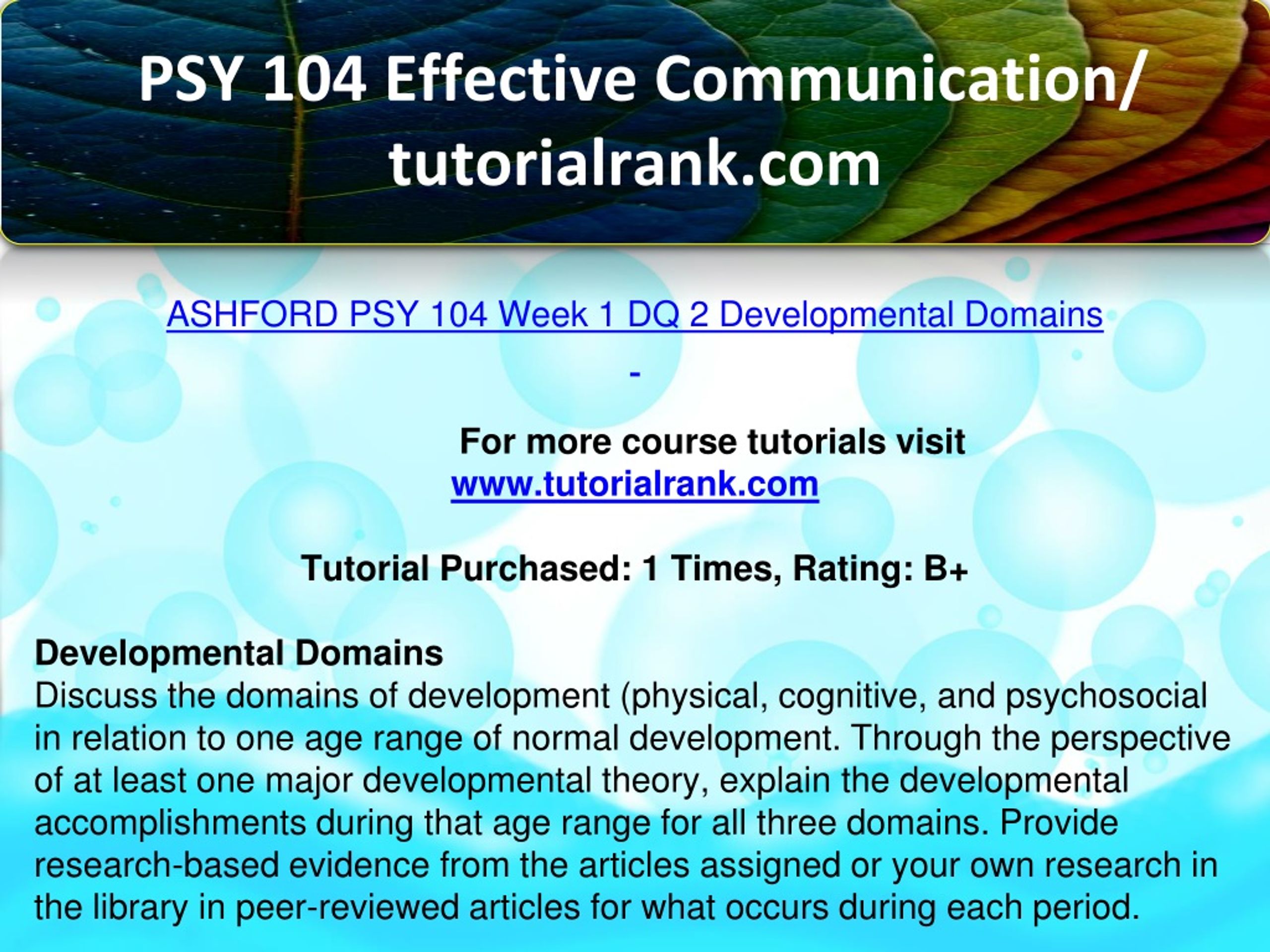 PSY 104 Effective Communication/ tutorialrank.com

ASHFORD PSY 104 Week 1 DQ 2 Developmental Domains

-

For more course tutorials visit
www.tutorialrank.com

Tutorial Purchased: 1 Times, Rating: B+

Developmental Domains
Discuss the domains of development (physical, cognitive, and psychosocial in relation to one age range of normal development. Through the perspective of at least one major developmental theory, explain the developmental accomplishments during that age range for all three domains. Provide research-based evidence from the articles assigned or your own research in the library in peer-reviewed articles for what occurs during each period.